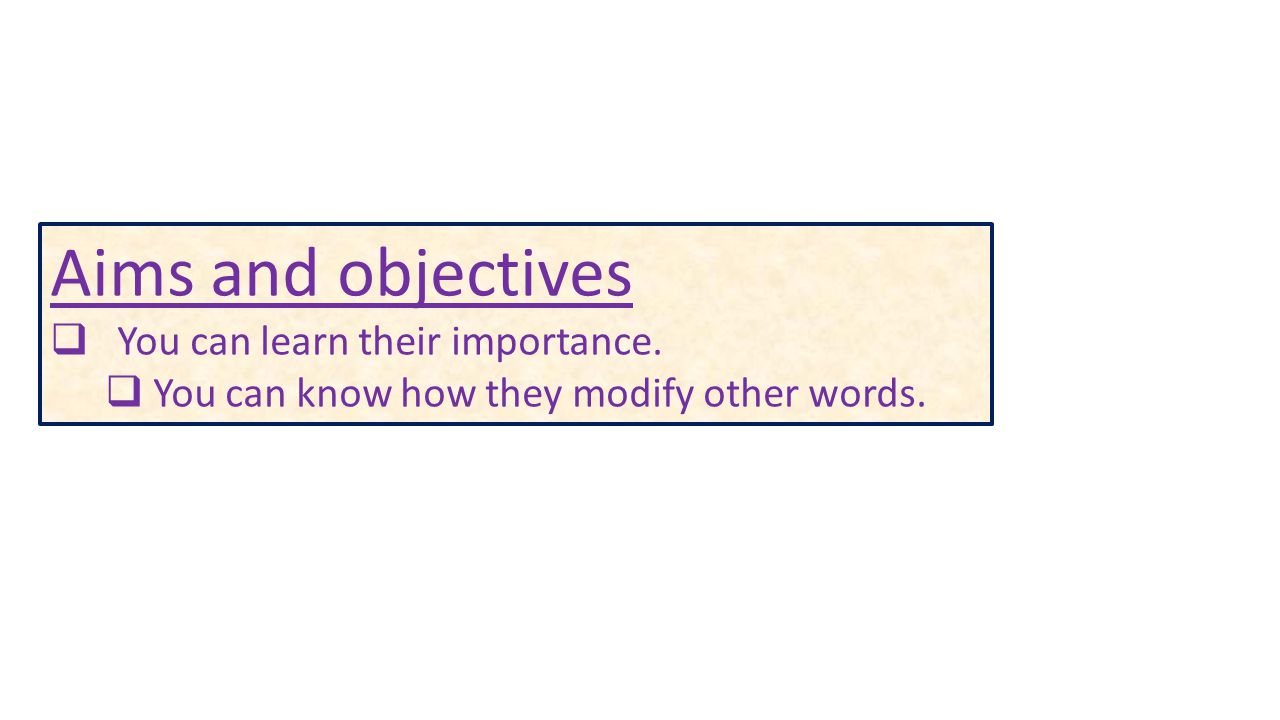 Aims and objectives

❑ You can learn their importance.

❑ You can know how they modify other words.